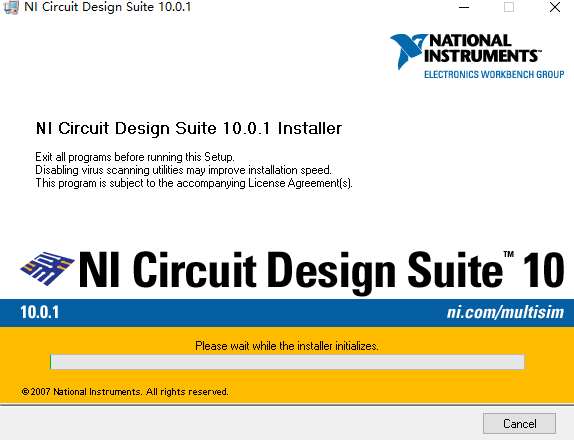 NI Circuit Design Suite 10.0.1

NATIONAL INSTRUMENTS™
ELECTRONICS WORKBENCH GROUP

NI Circuit Design Suite 10.0.1 Installer

Exit all programs before running this Setup.
Disabling virus scanning utilities may improve installation speed.
This program is subject to the accompanying License Agreement(s).

NI Circuit Design Suite™ 10

10.0.1

ni.com/multisim

Please wait while the installer initializes.

© 2007 National Instruments. All rights reserved.

Cancel